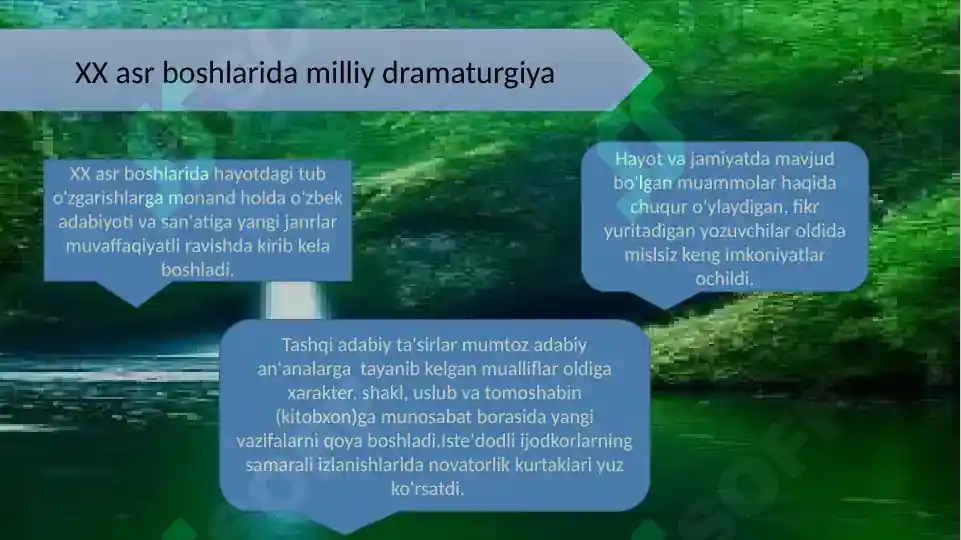 XX asr boshlarida milliy dramaturgiya

XX asr boshlarida hayotdagi tub o'zgarishlarga monand holda o'zbek adabiyoti va san'atiga yangi janrlar muvaffaqiyatli ravishda kirib kela boshladi.

Hayot va jamiyatda mavjud bo'lgan muammolar haqida chuqur o'ylaydigan, fikr yuritadigan yozuvchilar oldida mislsiz keng imkoniyatlar ochildi.

Tashqi adabiy ta'sirlar mumtoz adabiy an'analarga tayanib kelgan mualliflar oldiga xarakter, shakl, uslub va tomoshabin (kitobxon)ga munosabat borasida yangi vazifalarni qoya boshladi.Iste'dodli ijodkorlarning samarali izlanishlarida novatorlik kurtaklari yuz ko'rsatdi.